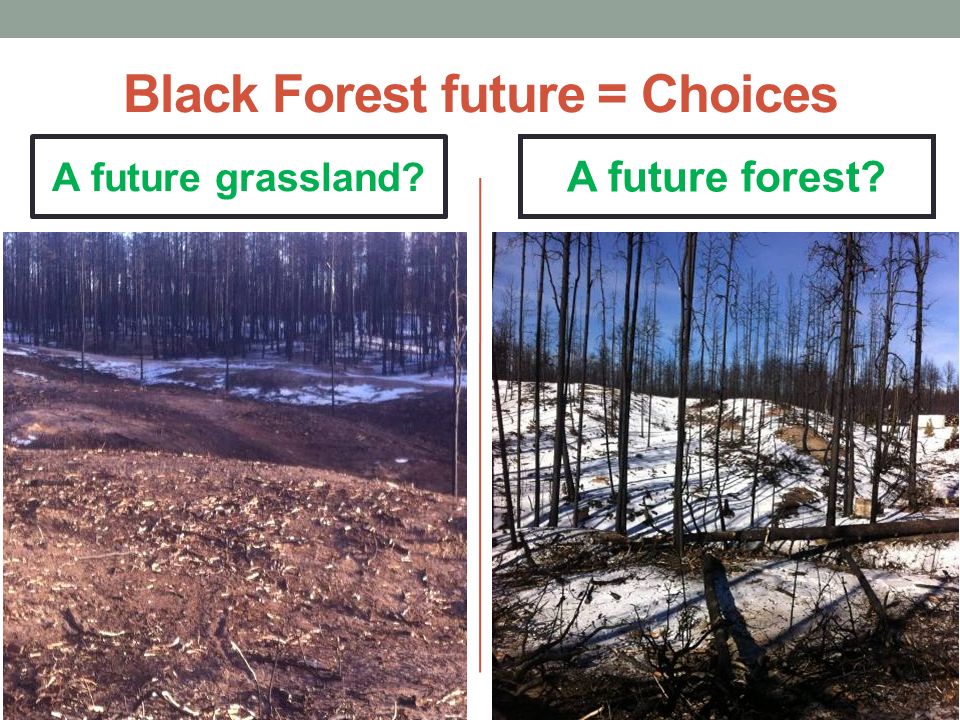 Black Forest future = Choices

A future grassland?

A future forest?